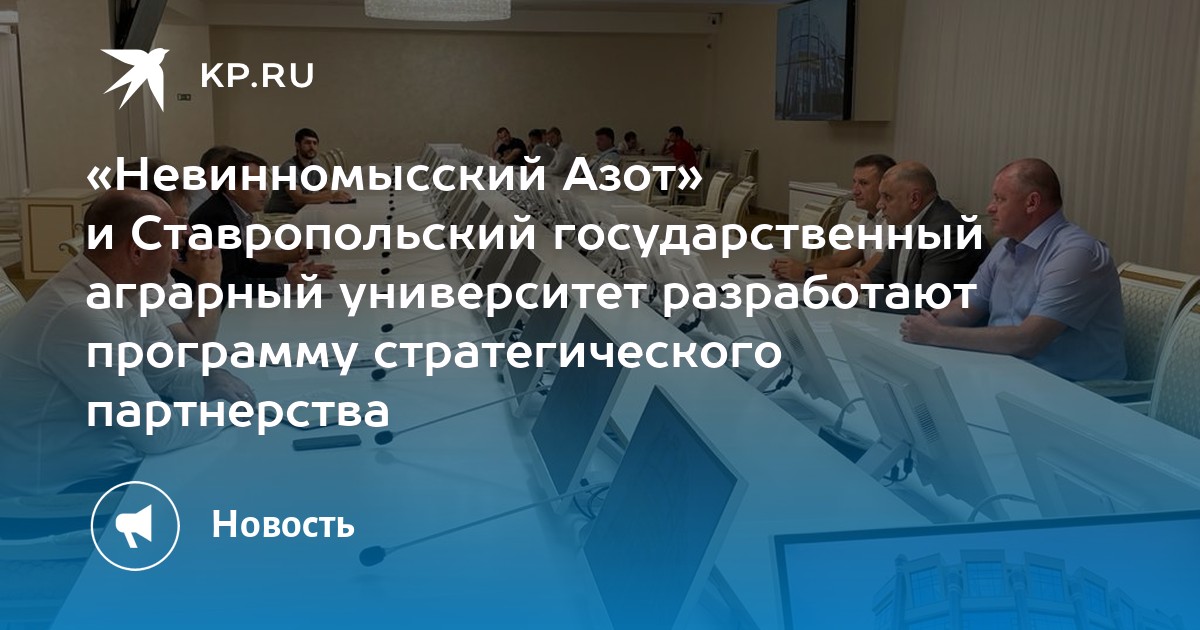 KP.RU

«Невинномысский Азот» и Ставропольский государственный аграрный университет разработают программу стратегического партнерства

Новость